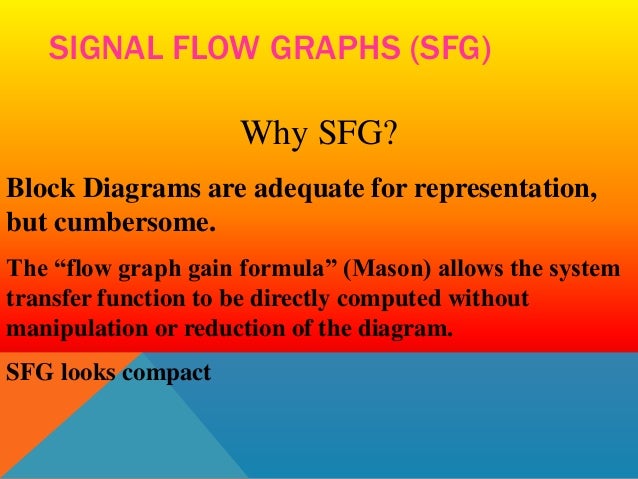 SIGNAL FLOW GRAPHS (SFG)

Why SFG?

Block Diagrams are adequate for representation, but cumbersome.

The “flow graph gain formula” (Mason) allows the system transfer function to be directly computed without manipulation or reduction of the diagram.

SFG looks compact